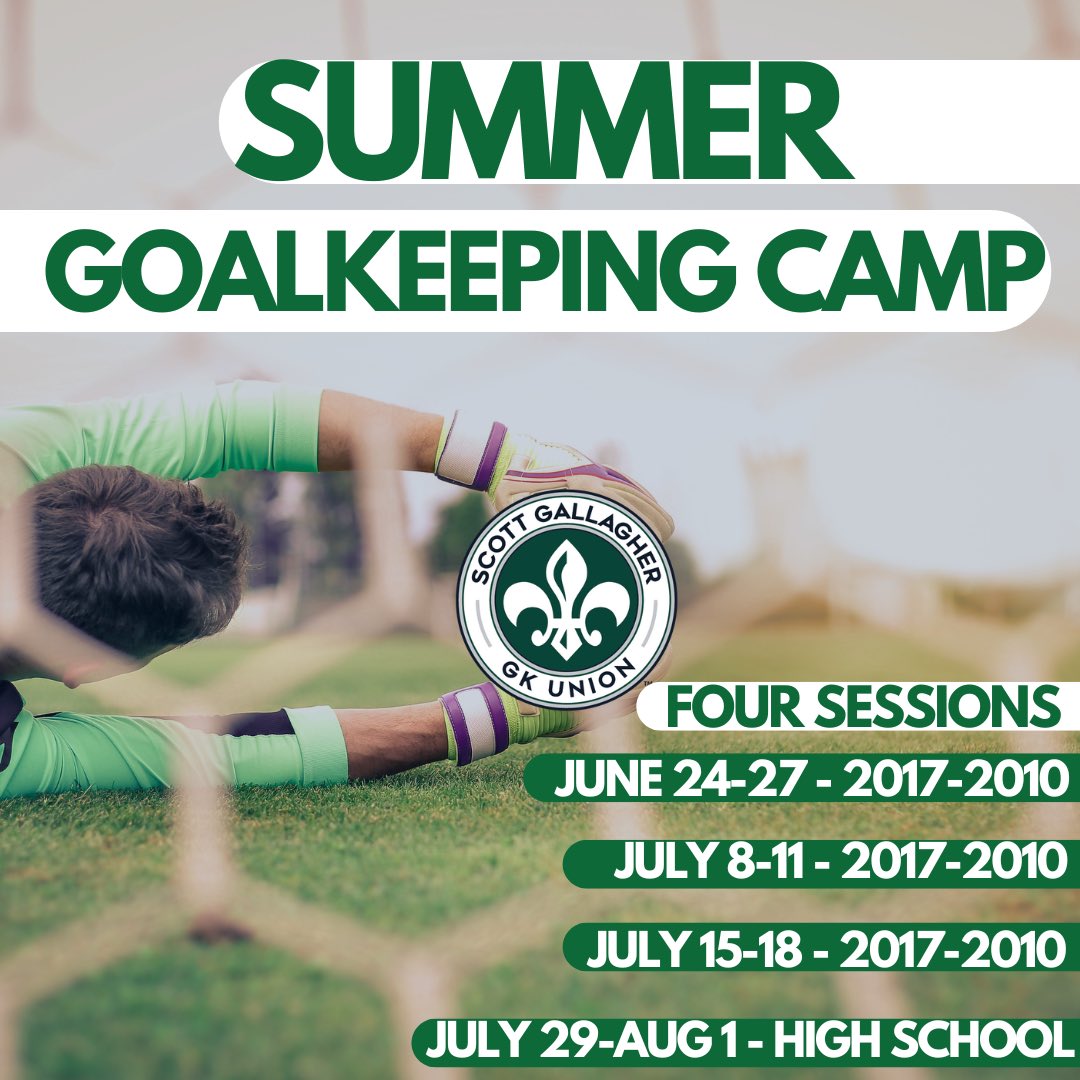 SUMMER

GOALKEEPING CAMP

SCOTT GALLAGHER

GK UNION

FOUR SESSIONS

JUNE 24-27 - 2017-2010

JULY 8-11 - 2017-2010

JULY 15-18 - 2017-2010

JULY 29-AUG 1 - HIGH SCHOOL